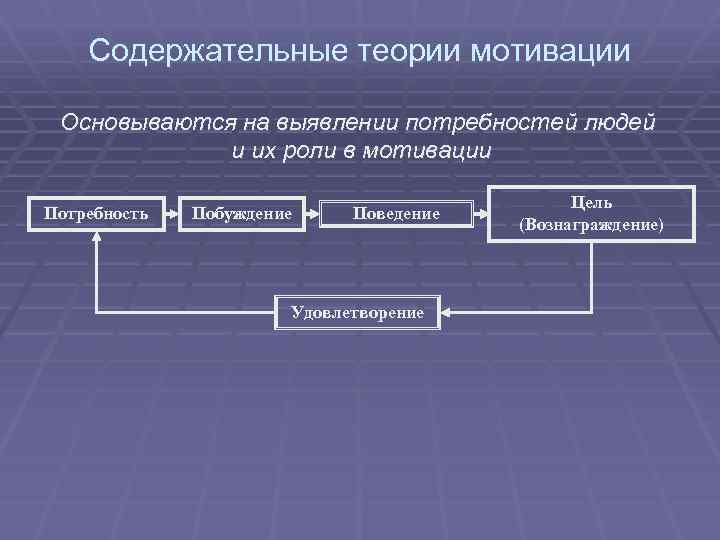 Содержательные теории мотивации

Основываются на выявлении потребностей людей и их роли в мотивации

Потребность

Побуждение

Поведение

Цель (Вознаграждение)

Удовлетворение